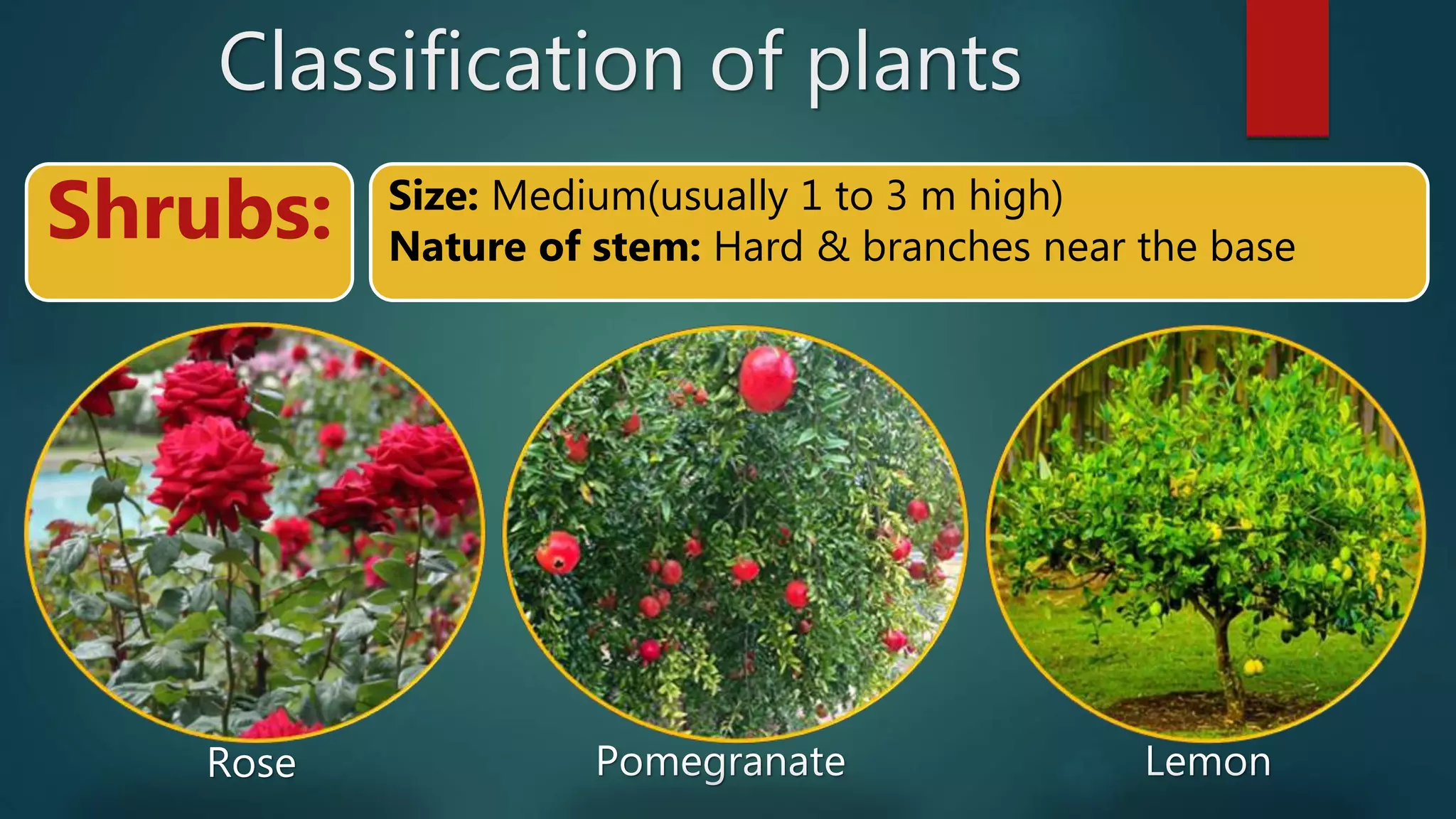 Classification of plants

Shrubs:

Size: Medium(usually 1 to 3 m high)
Nature of stem: Hard & branches near the base

Rose

Pomegranate

Lemon